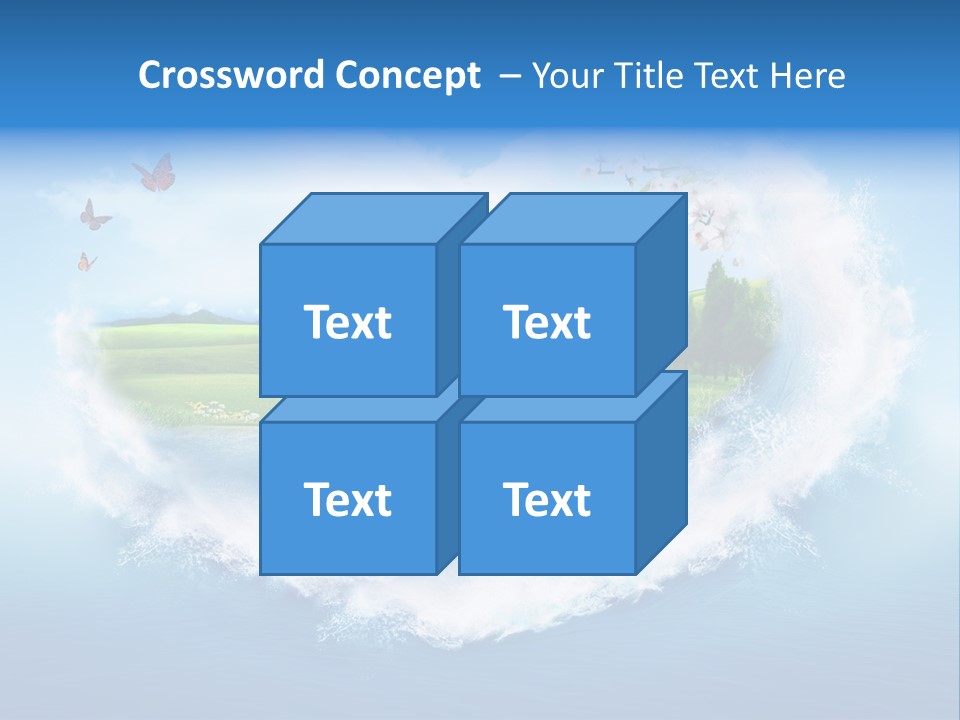 Crossword Concept – Your Title Text Here

Text

Text

Text

Text